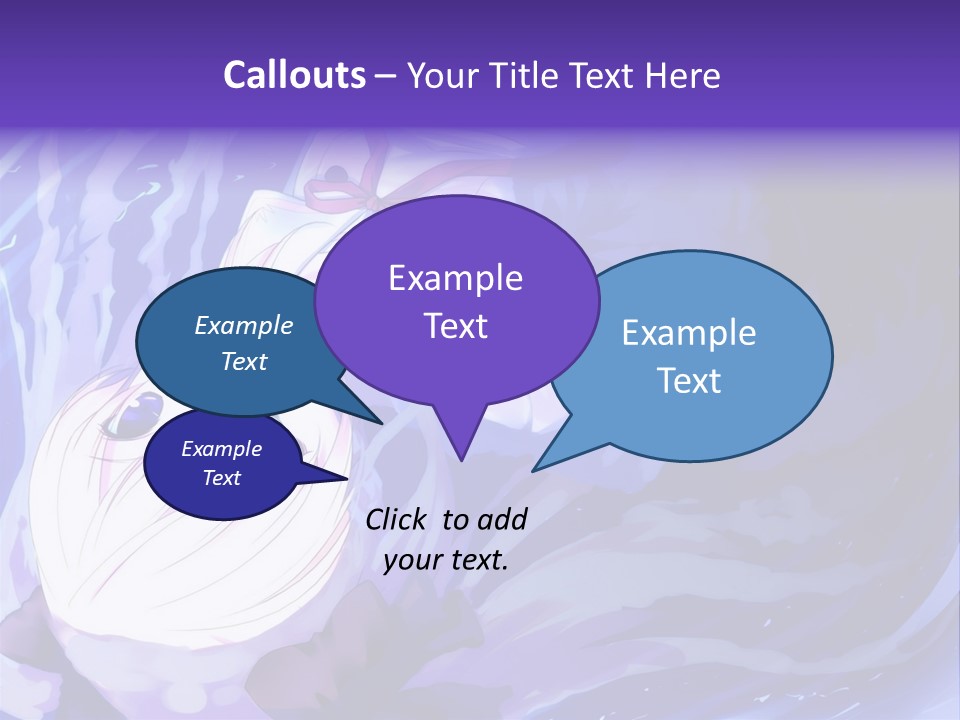 Callouts – Your Title Text Here

Example Text

Example Text

Example Text

Example Text

Click to add your text.